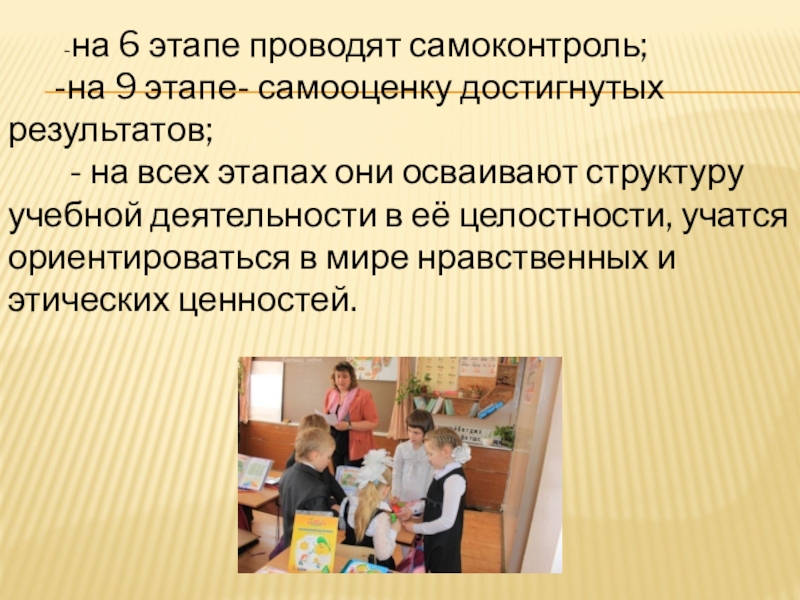 -на 6 этапе проводят самоконтроль;
-на 9 этапе- самооценку достигнутых результатов;
- на всех этапах они осваивают структуру учебной деятельности в её целостности, учатся ориентироваться в мире нравственных и этических ценностей.